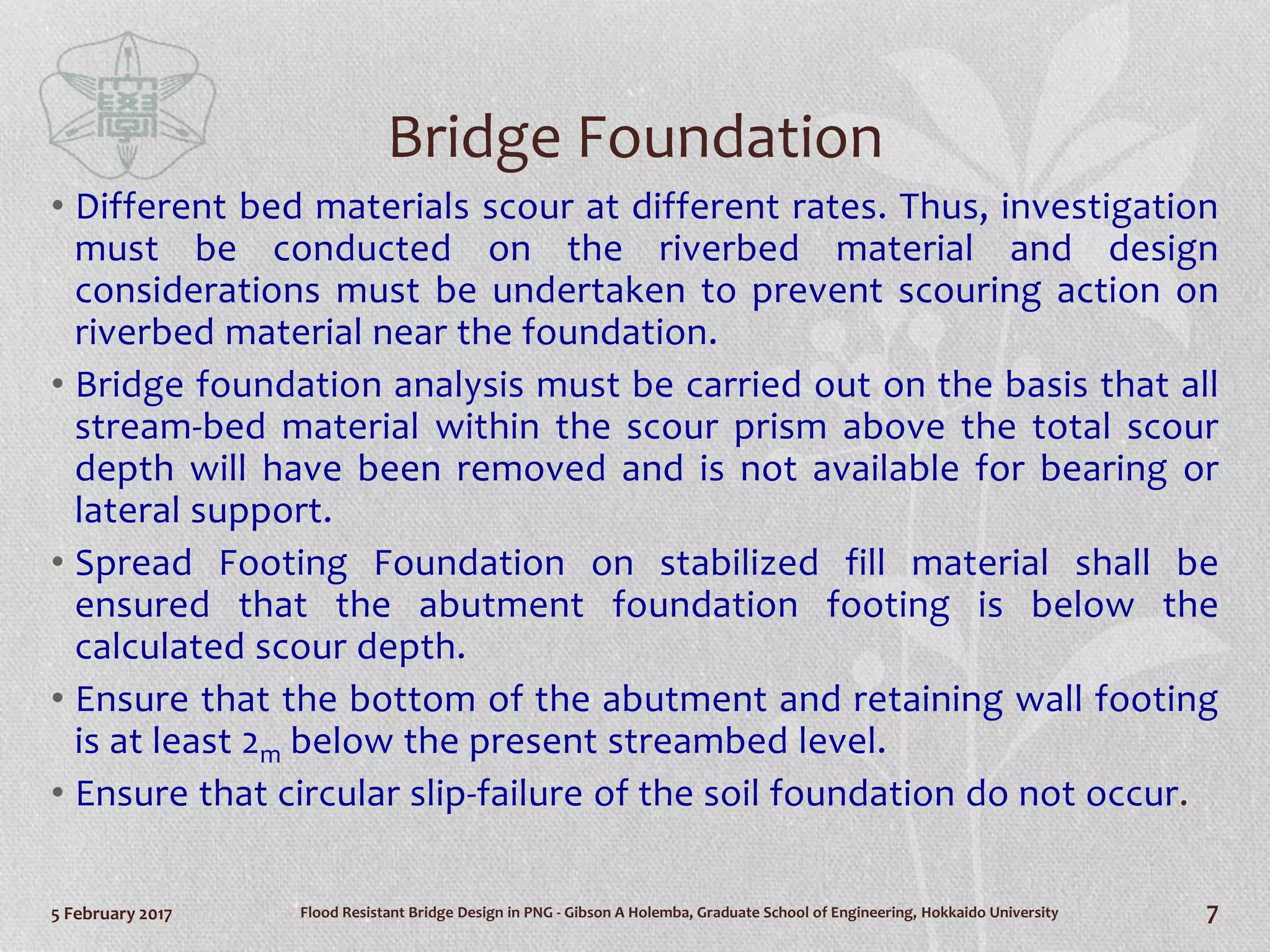 Bridge Foundation

• Different bed materials scour at different rates. Thus, investigation must be conducted on the riverbed material and design considerations must be undertaken to prevent scouring action on riverbed material near the foundation.

• Bridge foundation analysis must be carried out on the basis that all stream-bed material within the scour prism above the total scour depth will have been removed and is not available for bearing or lateral support.

• Spread Footing Foundation on stabilized fill material shall be ensured that the abutment foundation footing is below the calculated scour depth.

• Ensure that the bottom of the abutment and retaining wall footing is at least $2_m$ below the present streambed level.

• Ensure that circular slip-failure of the soil foundation do not occur.

5 February 2017

Flood Resistant Bridge Design in PNG - Gibson A Holemba, Graduate School of Engineering, Hokkaido University

7